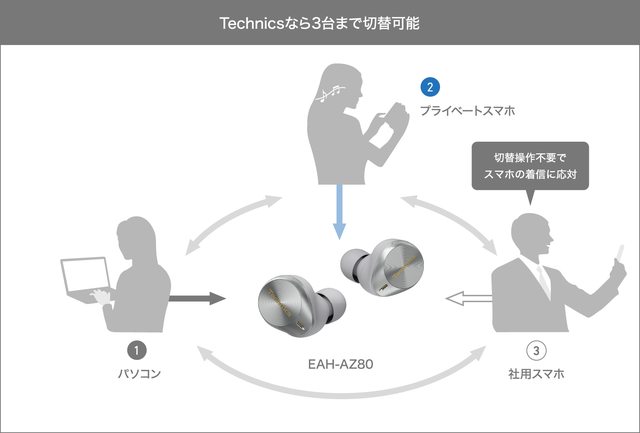 Technicsなら3台まで切替可能

2
プライベートスマホ

切替操作不要で
スマホの着信に応対

1
パソコン

EAH-AZ80

3
社用スマホ